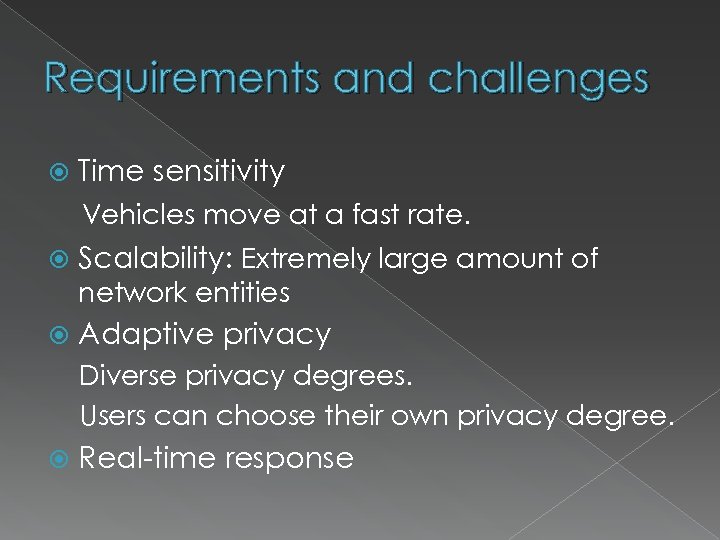 Requirements and challenges

Time sensitivity

Vehicles move at a fast rate.

Scalability: Extremely large amount of network entities

Adaptive privacy

Diverse privacy degrees.

Users can choose their own privacy degree.

Real-time response